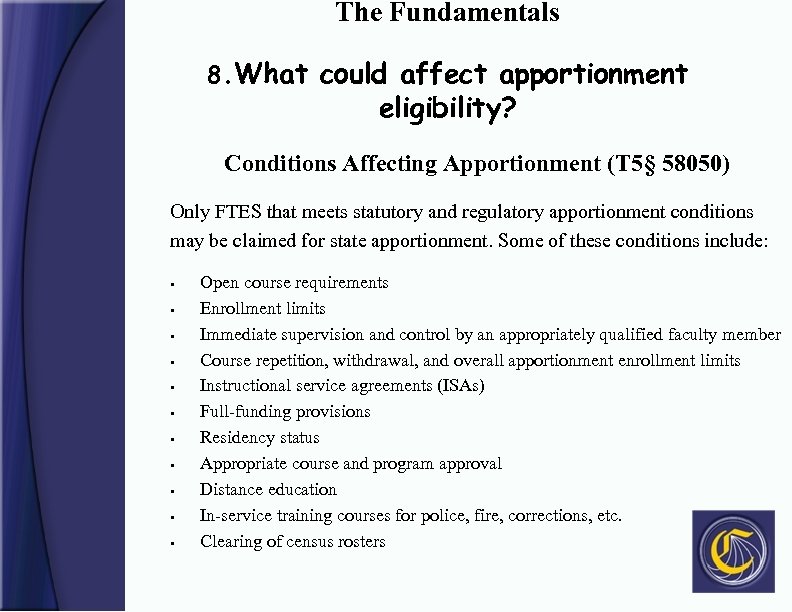 The Fundamentals

8. What could affect apportionment eligibility?

Conditions Affecting Apportionment (T5§ 58050)

Only FTES that meets statutory and regulatory apportionment conditions may be claimed for state apportionment. Some of these conditions include:

- Open course requirements
- Enrollment limits
- Immediate supervision and control by an appropriately qualified faculty member
- Course repetition, withdrawal, and overall apportionment enrollment limits
- Instructional service agreements (ISAs)
- Full-funding provisions
- Residency status
- Appropriate course and program approval
- Distance education
- In-service training courses for police, fire, corrections, etc.
- Clearing of census rosters